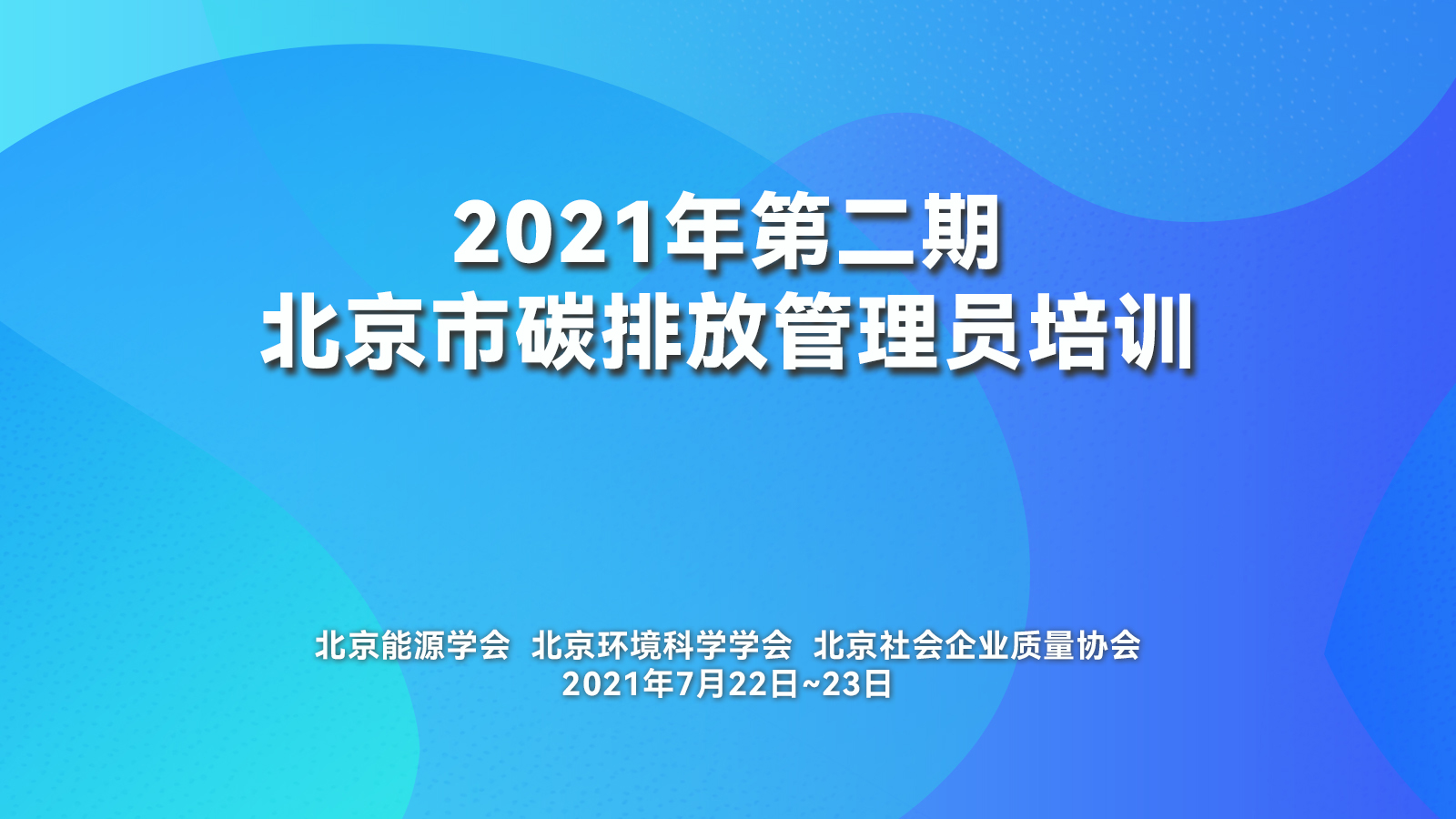 2021年第二期
北京市碳排放管理员培训

北京能源学会 北京环境科学学会 北京社会企业质量协会
2021年7月22日~23日